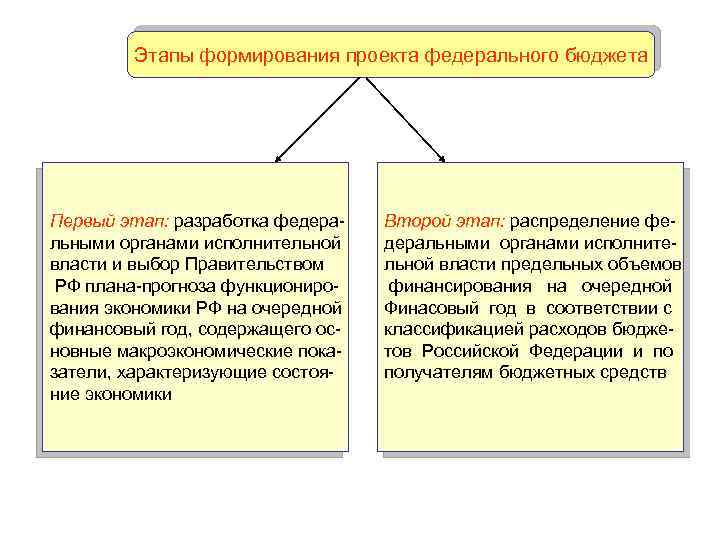 Этапы формирования проекта федерального бюджета

Первый этап: разработка федеральными органами исполнительной власти и выбор Правительством РФ плана-прогноза функционирования экономики РФ на очередной финансовый год, содержащего основные макроэкономические показатели, характеризующие состояние экономики

Второй этап: распределение федеральными органами исполнительной власти предельных объемов финансирования на очередной Финасовый год в соответствии с классификацией расходов бюджетов Российской Федерации и по получателям бюджетных средств